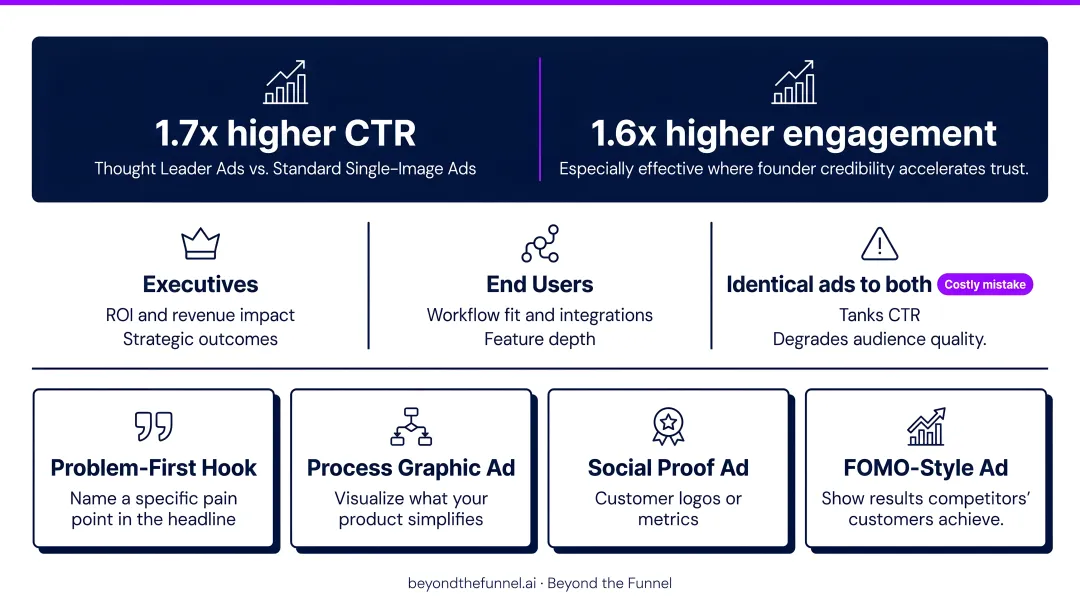 1.7x higher CTR
Thought Leader Ads vs. Standard Single-Image Ads

1.6x higher engagement
Especially effective where founder credibility accelerates trust.

Executives
ROI and revenue impact
Strategic outcomes

End Users
Workflow fit and integrations
Feature depth

Identical ads to both Costly mistake
Tanks CTR
Degrades audience quality.

Problem-First Hook
Name a specific pain point in the headline

Process Graphic Ad
Visualize what your product simplifies

Social Proof Ad
Customer logos or metrics

FOMO-Style Ad
Show results competitors' customers achieve.

beyondthefunnel.ai · Beyond the Funnel